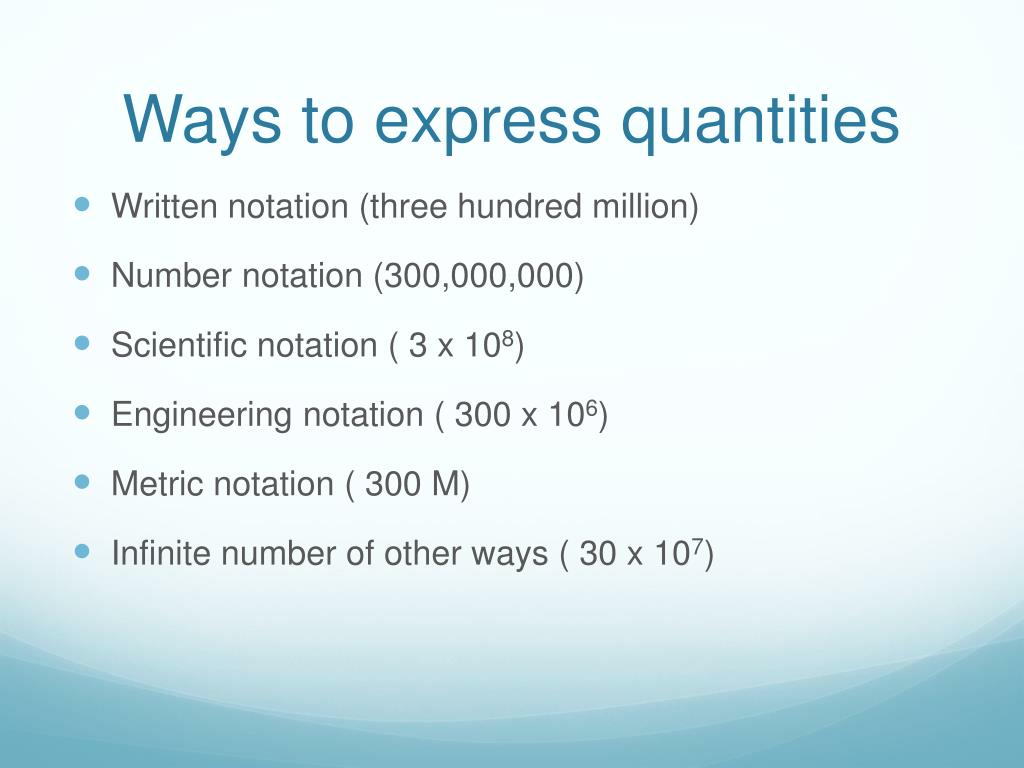 Ways to express quantities

- Written notation (three hundred million)
- Number notation (300,000,000)
- Scientific notation ( $3 \times 10^8$)
- Engineering notation ( $300 \times 10^6$)
- Metric notation ( 300 M)
- Infinite number of other ways ( $30 \times 10^7$)